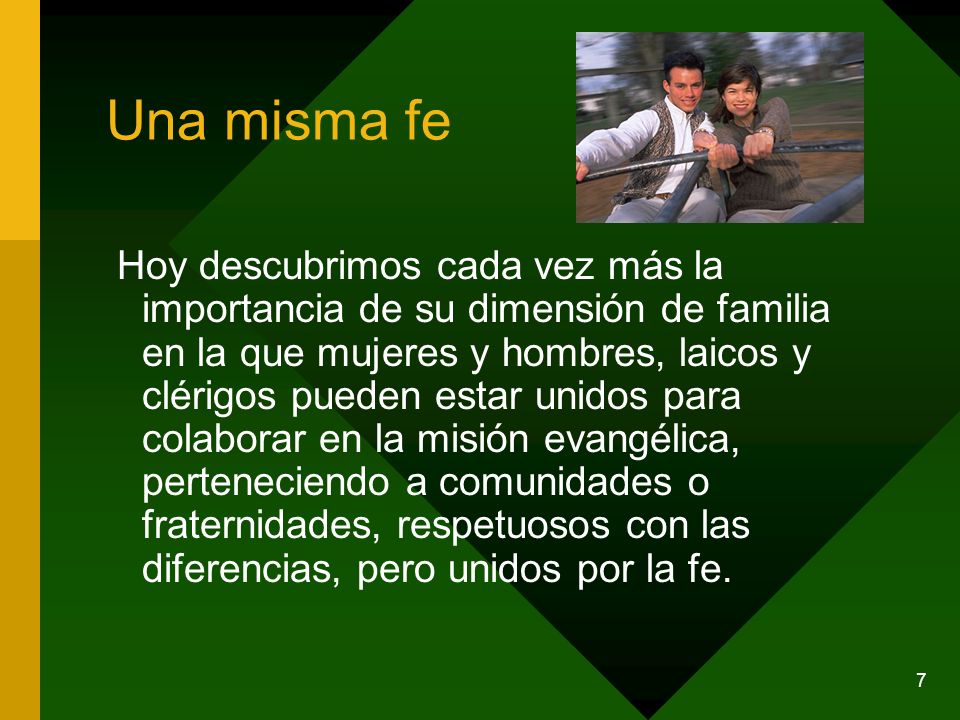 Una misma fe

Hoy descubrimos cada vez más la importancia de su dimensión de familia en la que mujeres y hombres, laicos y clérigos pueden estar unidos para colaborar en la misión evangélica, perteneciendo a comunidades o fraternidades, respetuosos con las diferencias, pero unidos por la fe.

7